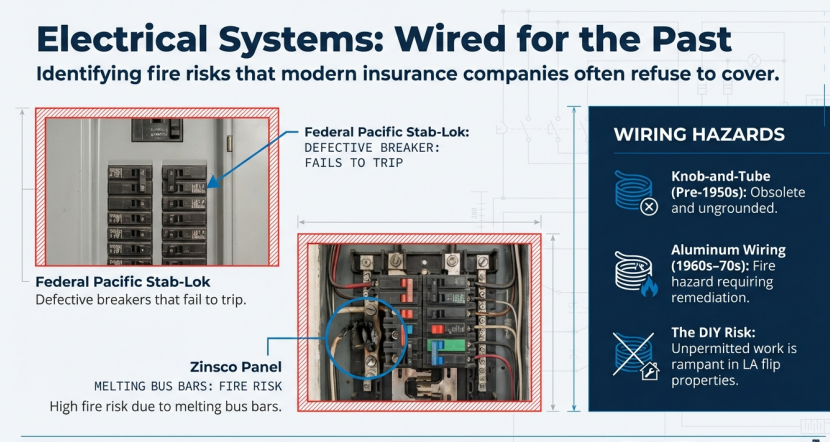 Electrical Systems: Wired for the Past

Identifying fire risks that modern insurance companies often refuse to cover.

Federal Pacific Stab-Lok:
DEFECTIVE BREAKER: FAILS TO TRIP

Federal Pacific Stab-Lok
Defective breakers that fail to trip.

Zinsco Panel
MELTING BUS BARS: FIRE RISK
High fire risk due to melting bus bars.

WIRING HAZARDS

Knob-and-Tube (Pre-1950s): Obsolete and ungrounded.

Aluminum Wiring (1960s–70s): Fire hazard requiring remediation.

The DIY Risk: Unpermitted work is rampant in LA flip properties.